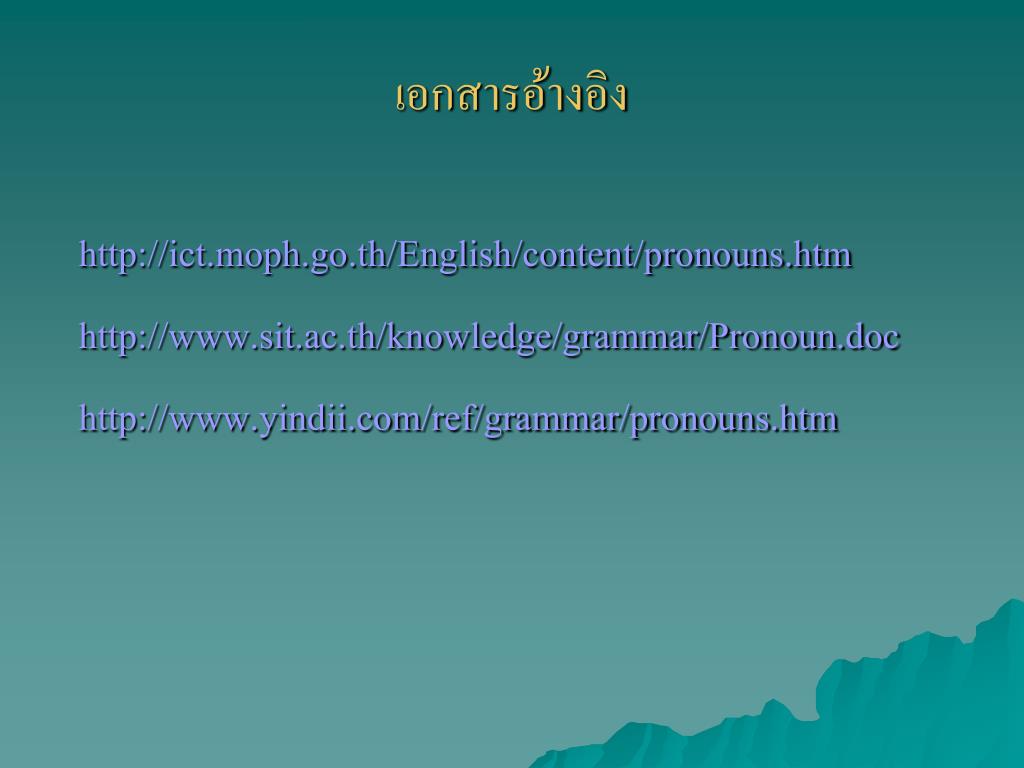 เอกสารอ้างอิง

http://ict.moph.go.th/English/content/pronouns.htm

http://www.sit.ac.th/knowledge/grammar/Pronoun.doc

http://www.yindii.com/ref/grammar/pronouns.htm